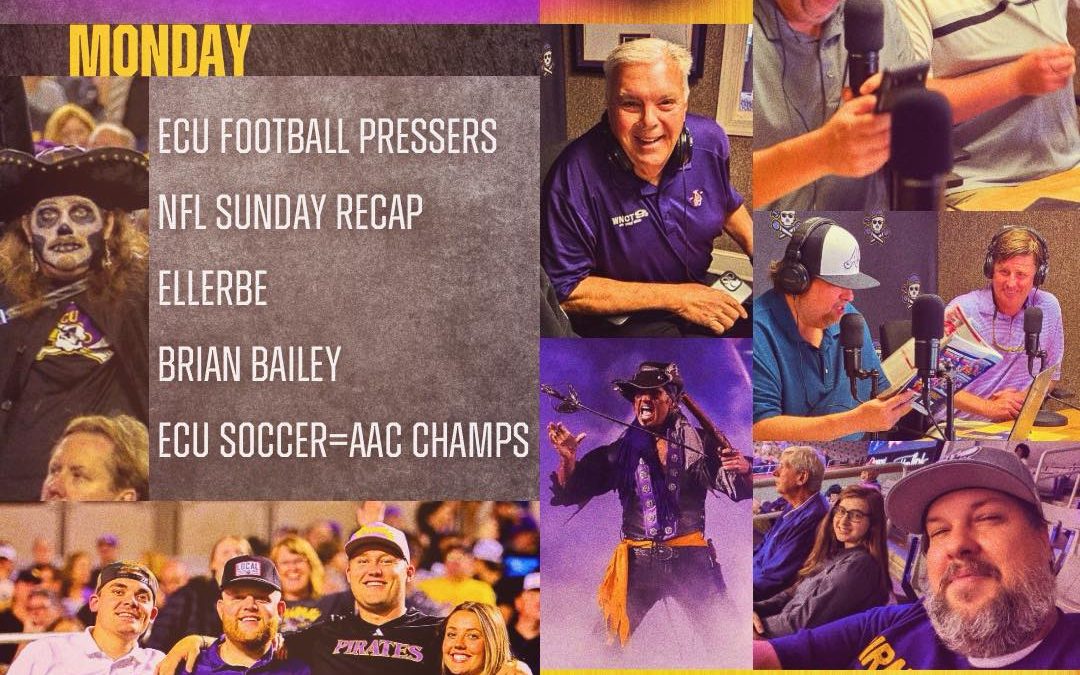 MONDAY

ECU FOOTBALL PRESSERS

NFL SUNDAY RECAP

ELLERBE

BRIAN BAILEY

ECU SOCCER=AAC CHAMPS

WNCT

LOCAL

PIRATES